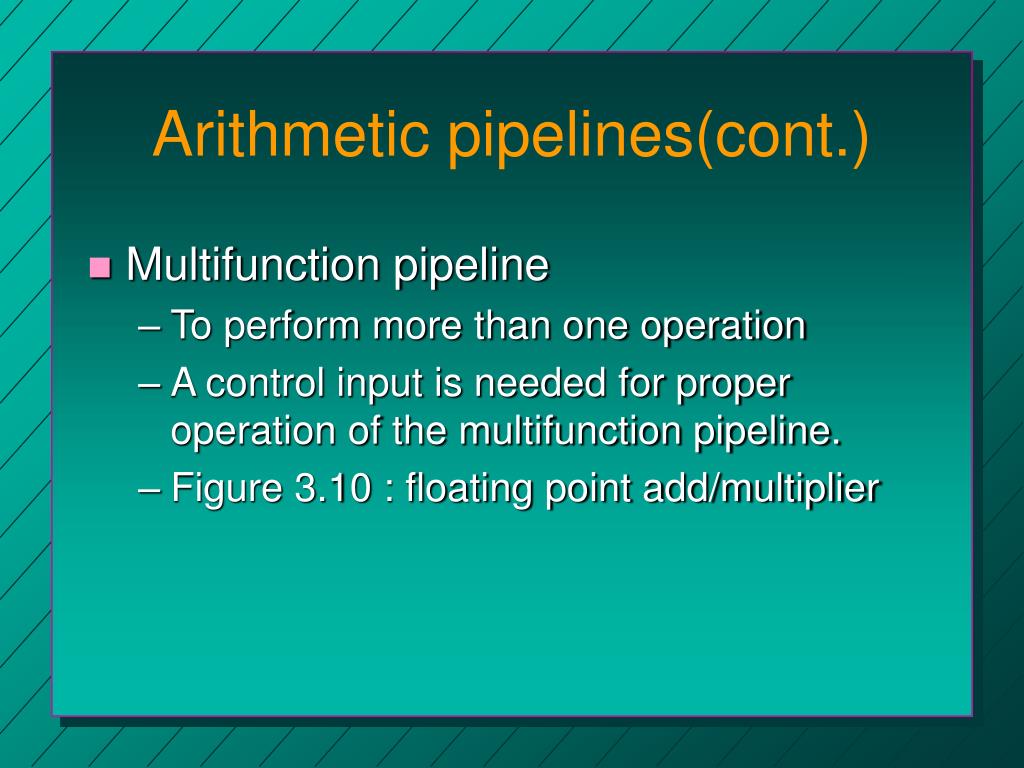 Arithmetic pipelines(cont.)

Multifunction pipeline

– To perform more than one operation

– A control input is needed for proper operation of the multifunction pipeline.

– Figure 3.10 : floating point add/multiplier